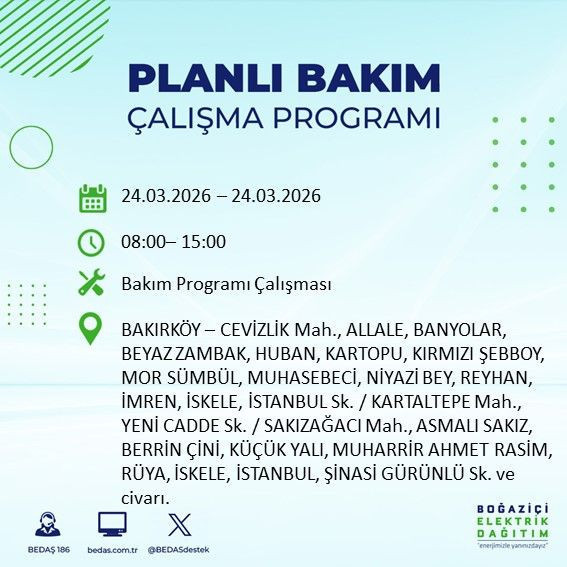 PLANLI BAKIM
ÇALIŞMA PROGRAMI

24.03.2026 – 24.03.2026

08:00– 15:00

Bakım Programı Çalışması

BAKIRKÖY – CEVİZLİK Mah., ALLALE, BANYOLAR, BEYAZ ZAMBAK, HUBAN, KARTOPU, KIRMIZI ŞEBBOY, MOR SÜMBÜL, MUHASEBECİ, NİYAZİ BEY, REYHAN, İMREN, İSKELE, İSTANBUL Sk. / KARTALTEPE Mah., YENİ CADDE Sk. / SAKIZAĞACI Mah., ASMALI SAKIZ, BERRİN ÇİNİ, KÜÇÜK YALI, MUHARRİR AHMET RASİM, RÜYA, İSKELE, İSTANBUL, ŞİNASİ GÜRÜNLÜ Sk. ve civarı.

BEDAŞ 186 bedas.com.tr @BEDASdestek

BOĞAZİÇİ ELEKTRİK DAĞITIM
"enerjimizle yanınızdayız"